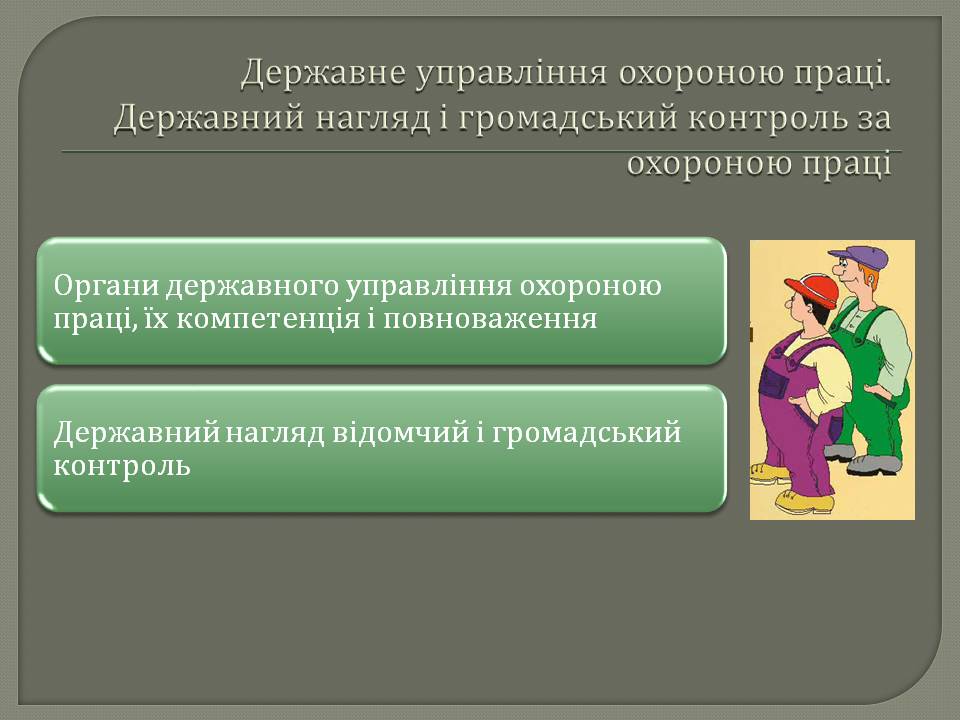 Державне управління охороною праці. Державний нагляд і громадський контроль за охороною праці

Органи державного управління охороною праці, їх компетенція і повноваження

Державний нагляд відомчий і громадський контроль